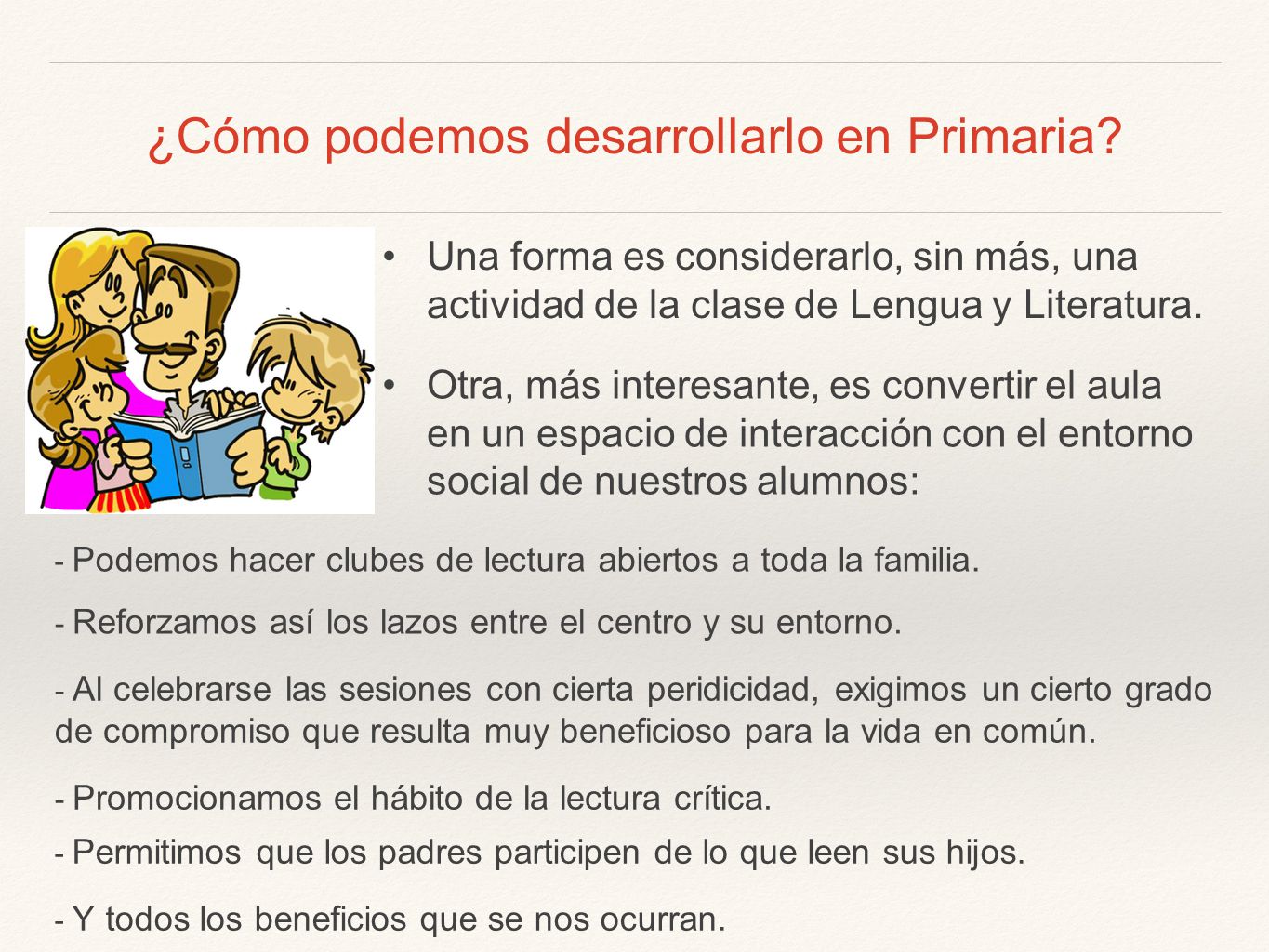 ¿Cómo podemos desarrollarlo en Primaria?

• Una forma es considerarlo, sin más, una actividad de la clase de Lengua y Literatura.

• Otra, más interesante, es convertir el aula en un espacio de interacción con el entorno social de nuestros alumnos:

- Podemos hacer clubes de lectura abiertos a toda la familia.

- Reforzamos así los lazos entre el centro y su entorno.

- Al celebrarse las sesiones con cierta peridicidad, exigimos un cierto grado de compromiso que resulta muy beneficioso para la vida en común.

- Promocionamos el hábito de la lectura crítica.

- Permitimos que los padres participen de lo que leen sus hijos.

- Y todos los beneficios que se nos ocurran.